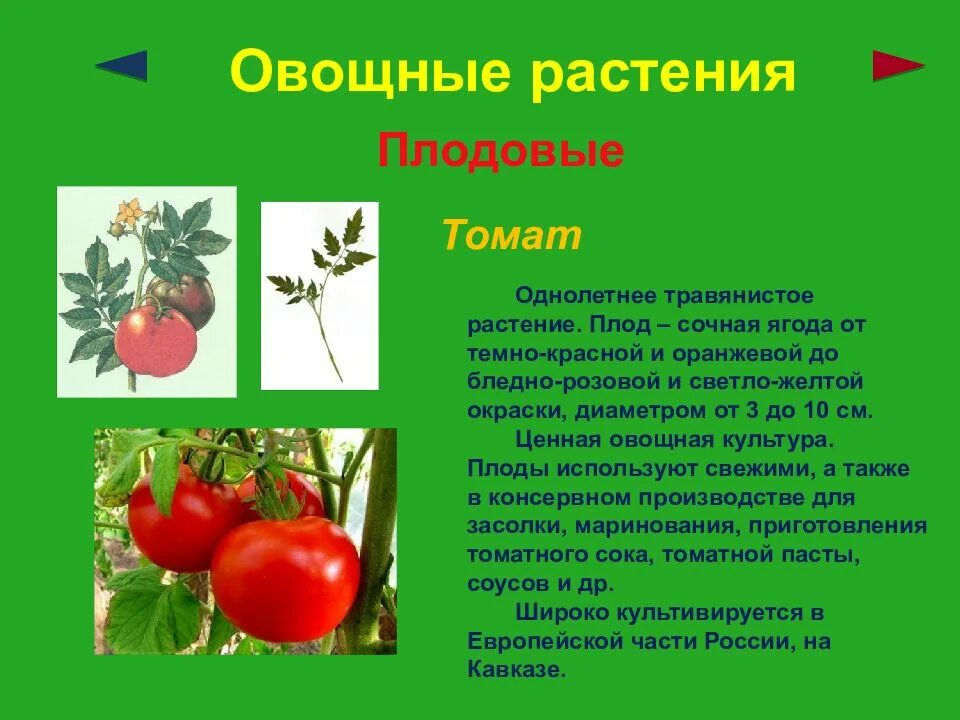 Овощные растения

Плодовые

Томат

Однолетнее травянистое растение. Плод – сочная ягода от темно-красной и оранжевой до бледно-розовой и светло-желтой окраски, диаметром от 3 до 10 см.

Ценная овощная культура. Плоды используют свежими, а также в консервном производстве для засолки, маринования, приготовления томатного сока, томатной пасты, соусов и др.

Широко культивируется в Европейской части России, на Кавказе.